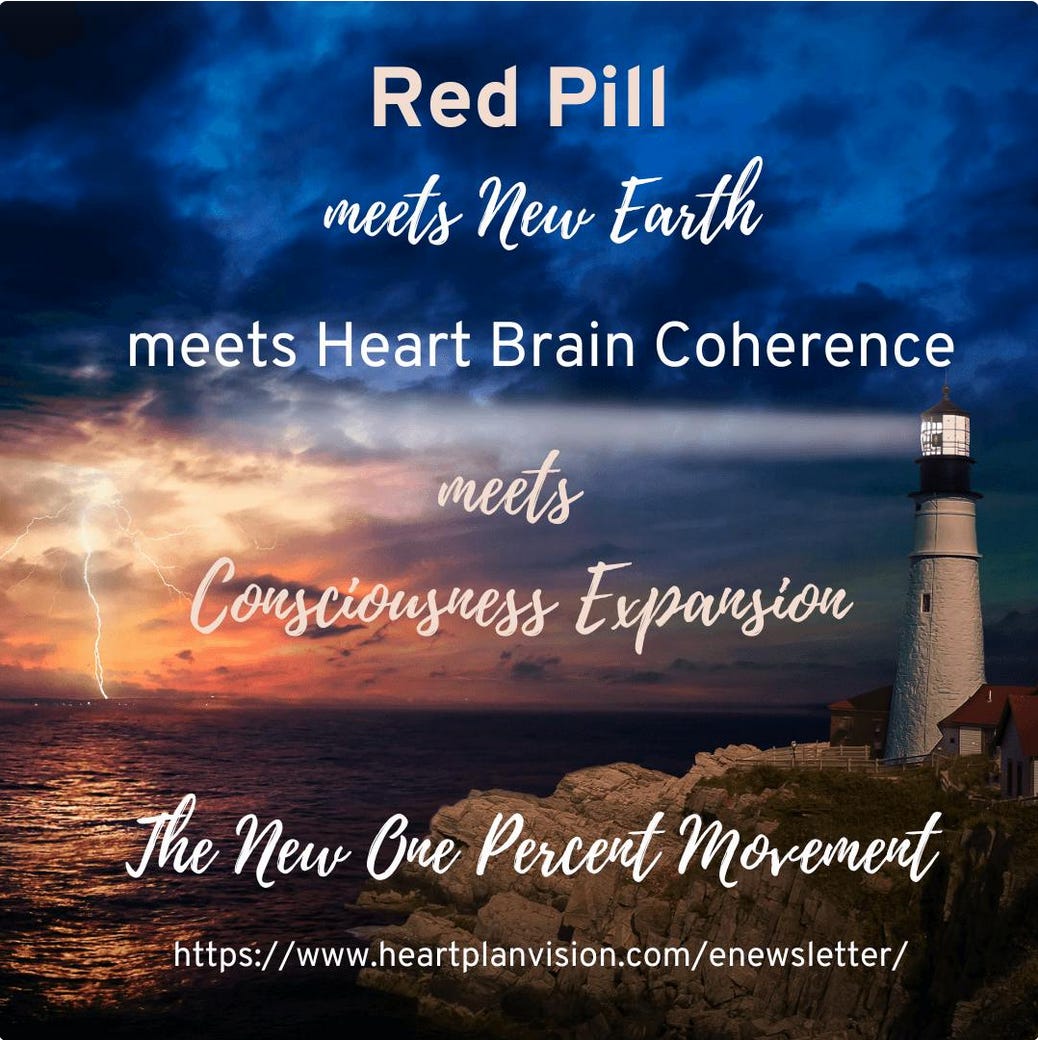 Red Pill

meets New Earth

meets Heart Brain Coherence

meets

Consciousness Expansion

The New One Percent Movement

https://www.heartplanvision.com/enewsletter/